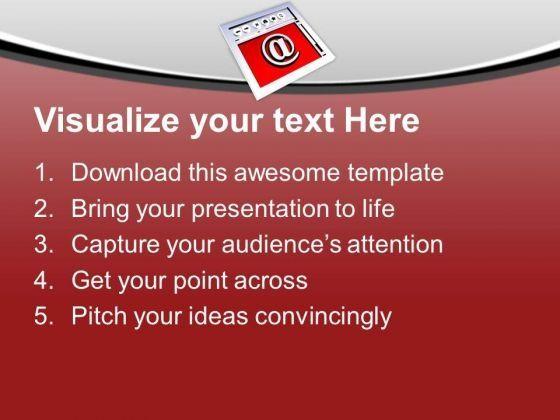 @

Visualize your text Here

1. Download this awesome template
2. Bring your presentation to life
3. Capture your audience's attention
4. Get your point across
5. Pitch your ideas convincingly